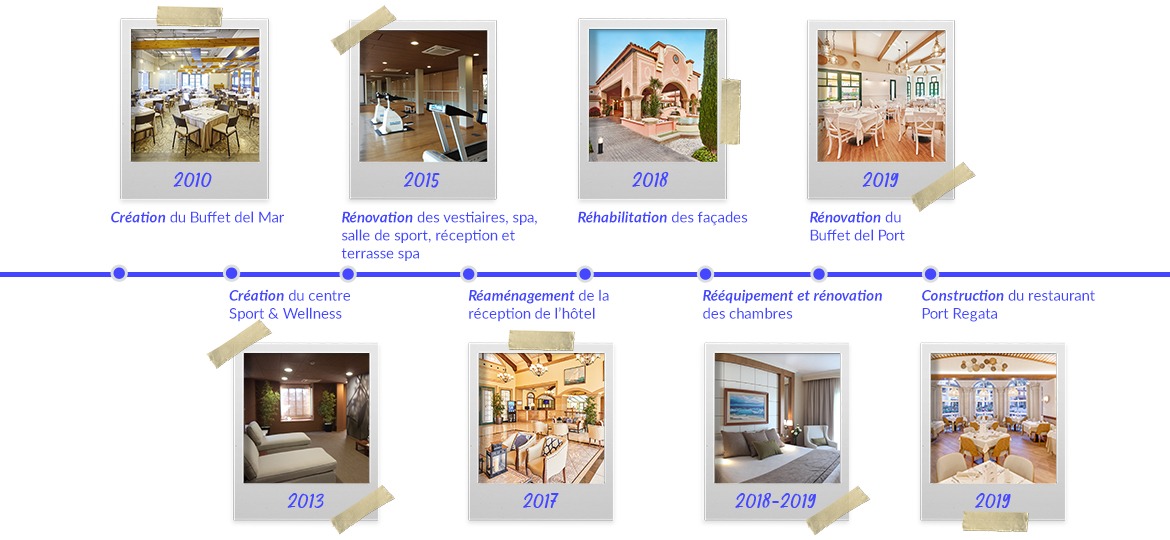 2010

Création du Buffet del Mar

2015

Rénovation des vestiaires, spa, salle de sport, réception et terrasse spa

2018

Réhabilitation des façades

2019

Rénovation du Buffet del Port

Création du centre Sport & Wellness

2013

Réaménagement de la réception de l'hôtel

2017

Rééquipement et rénovation des chambres

2018-2019

Construction du restaurant Port Regata

2019